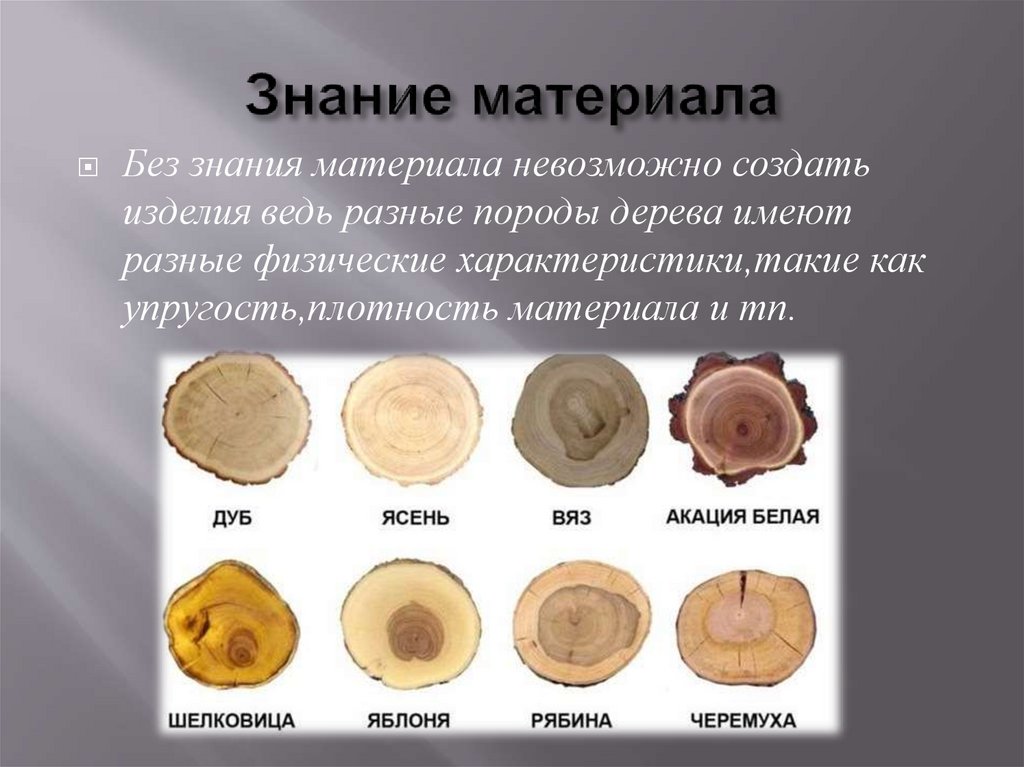 Знание материала

Без знания материала невозможно создать изделия ведь разные породы дерева имеют разные физические характеристики,такие как упругость,плотность материала и тп.

ДУБ

ЯСЕНЬ

ВЯЗ

АКАЦИЯ БЕЛАЯ

ШЕЛКОВИЦА

ЯБЛОНЯ

РЯБИНА

ЧЕРЕМУХА